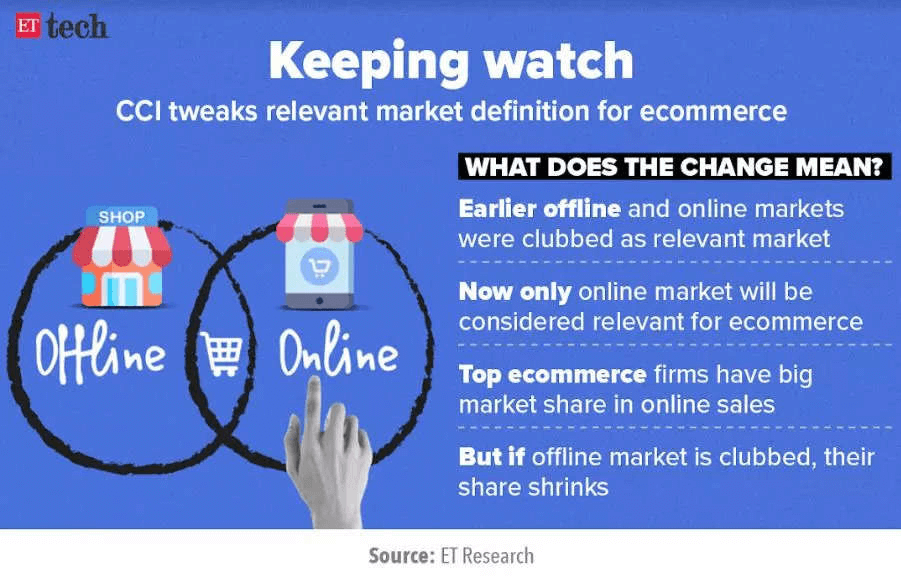 ET tech

Keeping watch

CCI tweaks relevant market definition for ecommerce

SHOP

Offline

Online

WHAT DOES THE CHANGE MEAN?

Earlier offline and online markets were clubbed as relevant market

Now only online market will be considered relevant for ecommerce

Top ecommerce firms have big market share in online sales

But if offline market is clubbed, their share shrinks

Source: ET Research